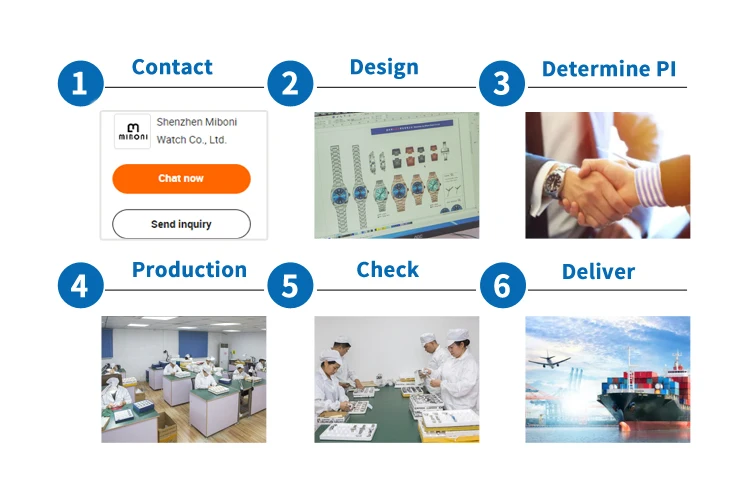 1 Contact

MIBONI

Shenzhen Miboni Watch Co., Ltd.

Chat now

Send inquiry

2 Design

3 Determine PI

4 Production

5 Check

6 Deliver